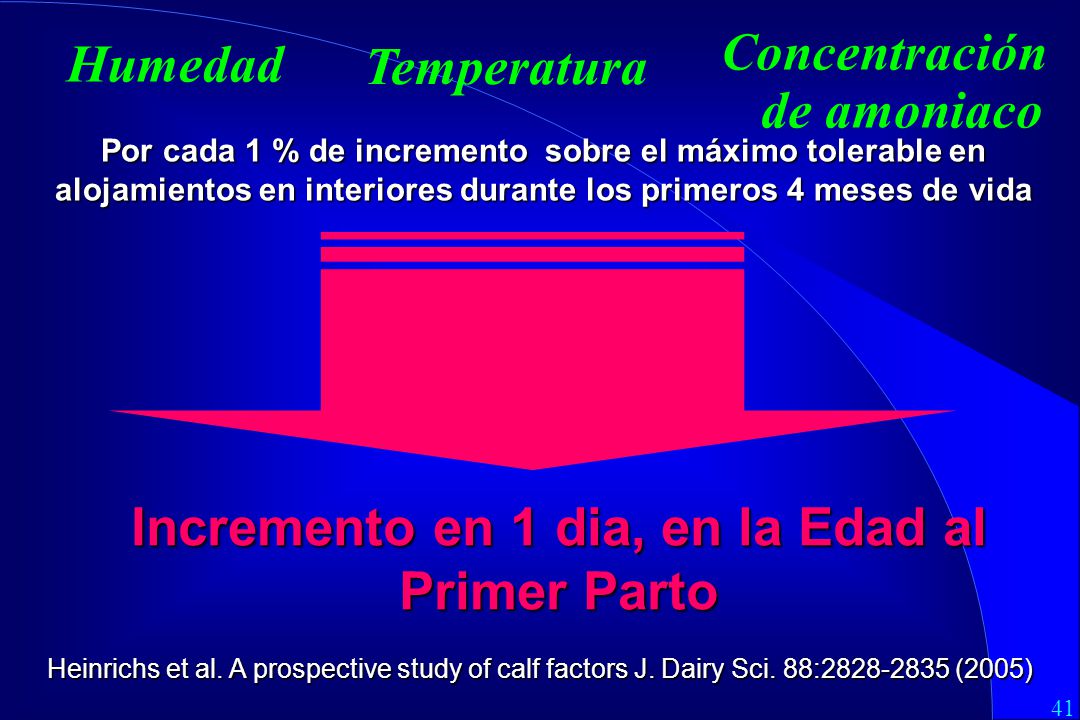 Humedad Temperatura Concentración de amoniaco

Por cada 1 % de incremento sobre el máximo tolerable en alojamientos en interiores durante los primeros 4 meses de vida

Incremento en 1 dia, en la Edad al Primer Parto

Heinrichs et al. A prospective study of calf factors J. Dairy Sci. 88:2828-2835 (2005)

41